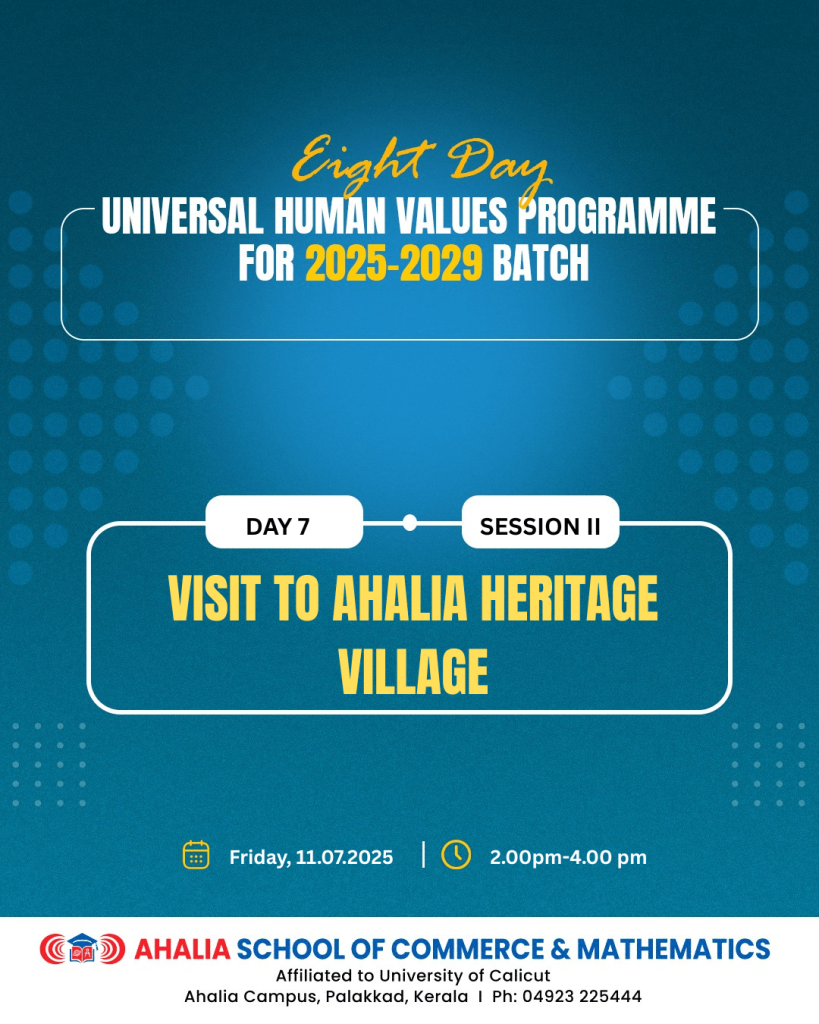 Eight Day
UNIVERSAL HUMAN VALUES PROGRAMME FOR 2025-2029 BATCH

DAY 7

SESSION II

VISIT TO AHALIA HERITAGE VILLAGE

Friday, 11.07.2025 | 2.00pm-4.00 pm

AHALIA SCHOOL OF COMMERCE & MATHEMATICS
Affiliated to University of Calicut
Ahalia Campus, Palakkad, Kerala I Ph: 04923 225444